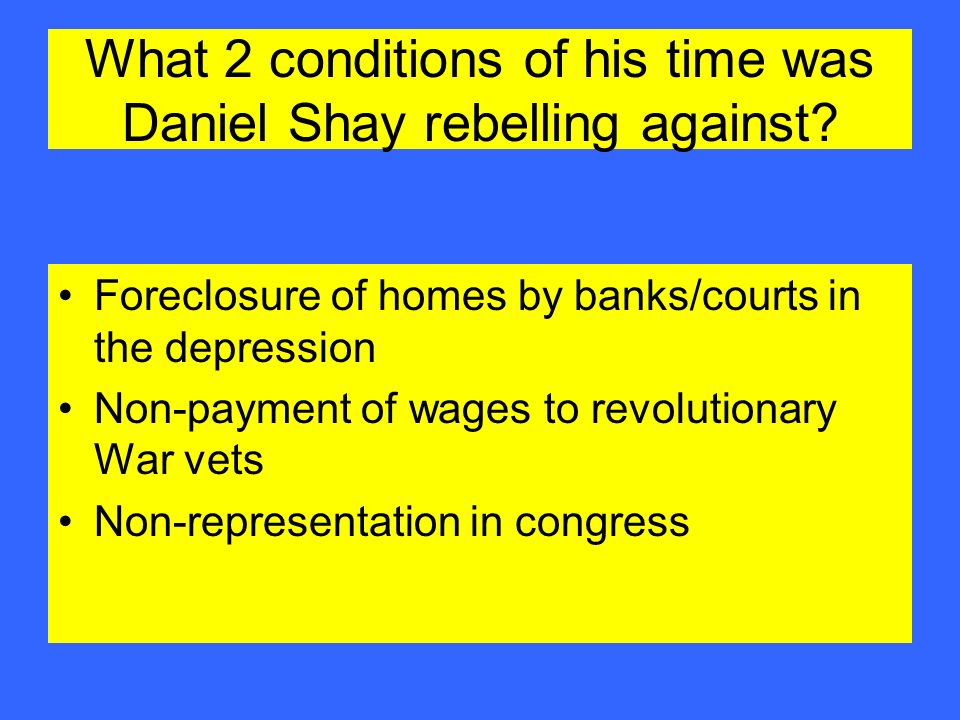 What 2 conditions of his time was Daniel Shay rebelling against?

• Foreclosure of homes by banks/courts in the depression
• Non-payment of wages to revolutionary War vets
• Non-representation in congress